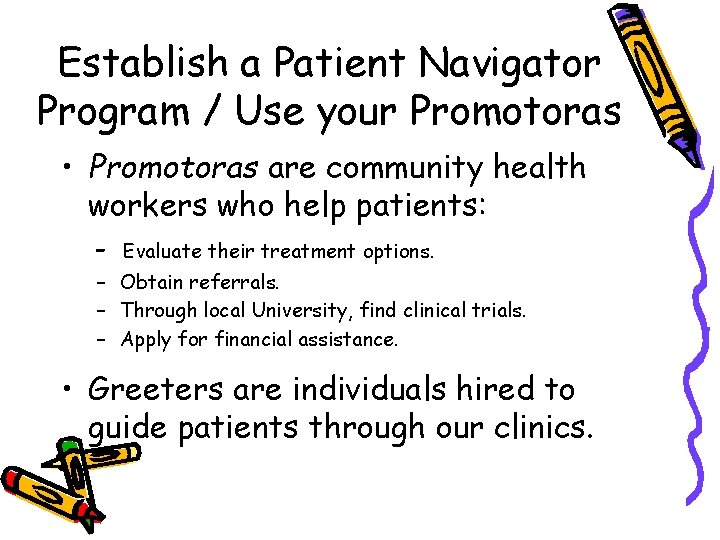 Establish a Patient Navigator Program / Use your Promotoras

• Promotoras are community health workers who help patients:

– Evaluate their treatment options.
– Obtain referrals.
– Through local University, find clinical trials.
– Apply for financial assistance.

• Greeters are individuals hired to guide patients through our clinics.